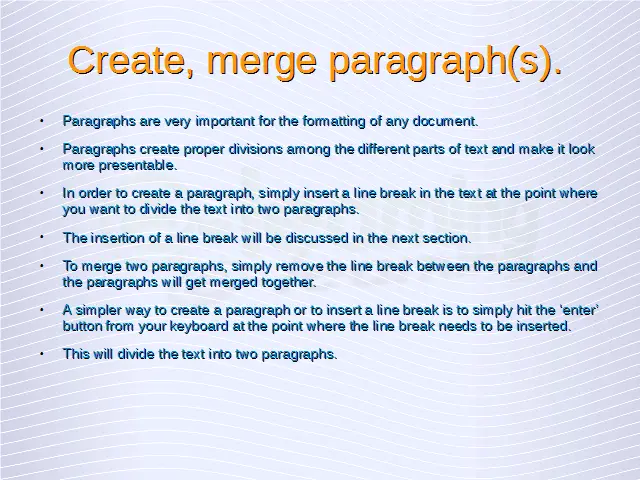 Create, merge paragraph(s).

• Paragraphs are very important for the formatting of any document.

• Paragraphs create proper divisions among the different parts of text and make it look more presentable.

• In order to create a paragraph, simply insert a line break in the text at the point where you want to divide the text into two paragraphs.

• The insertion of a line break will be discussed in the next section.

• To merge two paragraphs, simply remove the line break between the paragraphs and the paragraphs will get merged together.

• A simpler way to create a paragraph or to insert a line break is to simply hit the 'enter' button from your keyboard at the point where the line break needs to be inserted.

• This will divide the text into two paragraphs.